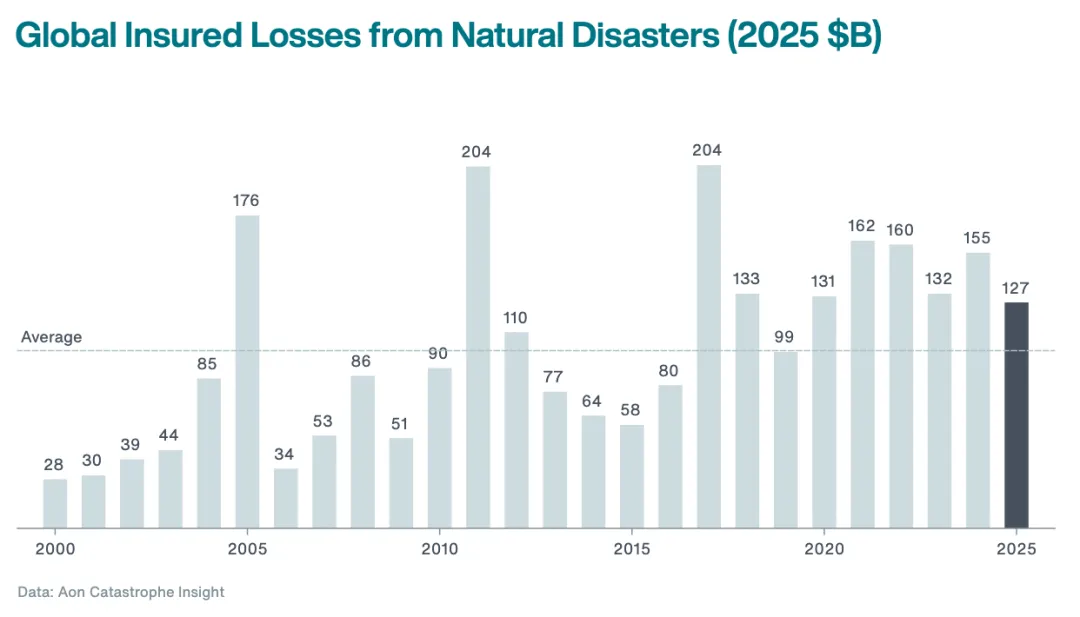 Global Insured Losses from Natural Disasters (2025 $B)

Average

28 30 39 44 85 176 34 53 86 51 90 204 110 77 64 58 80 204 133 99 131 162 160 132 155 127

2000 2005 2010 2015 2020 2025

Data: Aon Catastrophe Insight